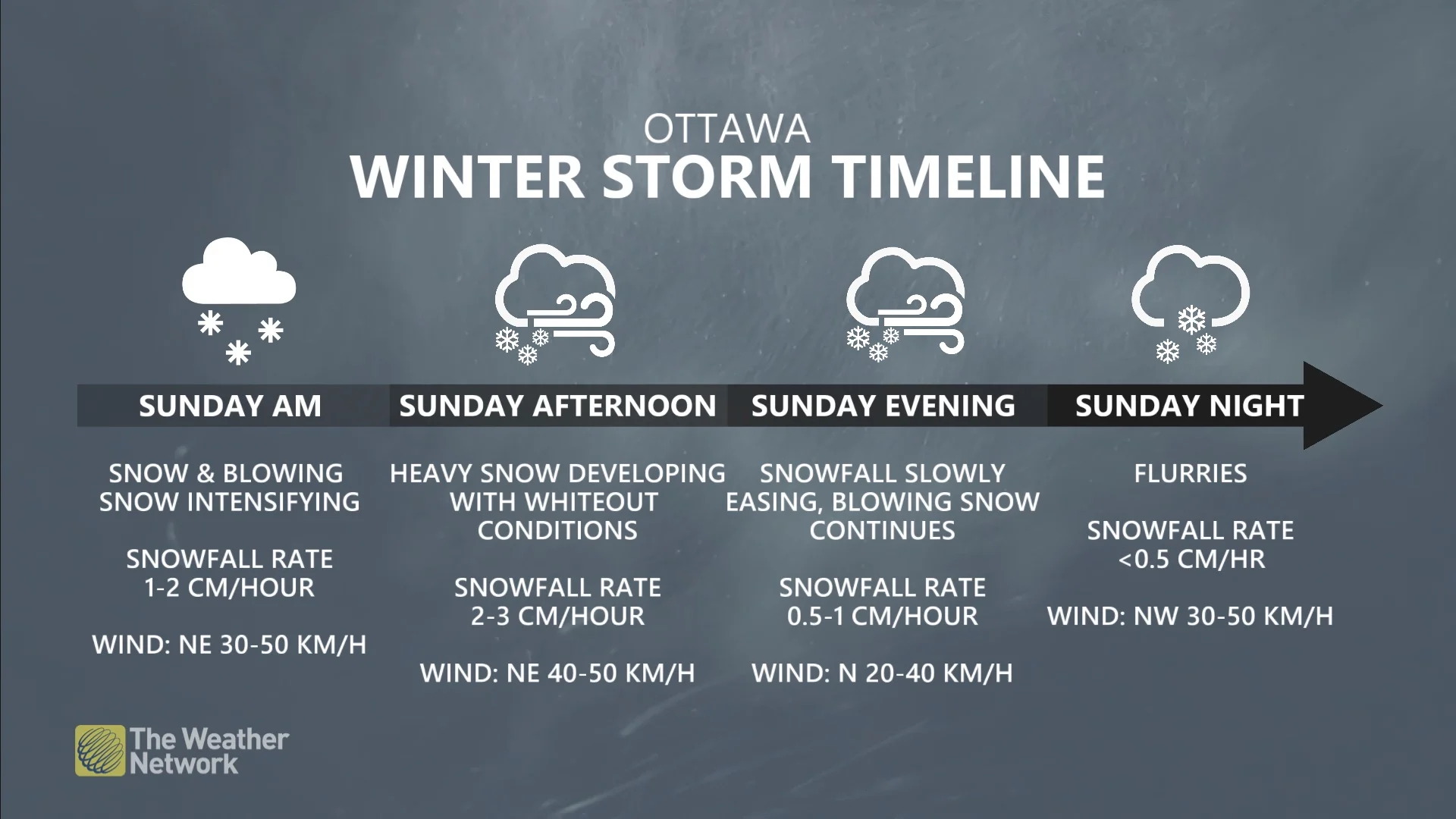 OTTAWA
WINTER STORM TIMELINE

SUNDAY AM

SNOW & BLOWING SNOW INTENSIFYING

SNOWFALL RATE
1-2 CM/HOUR

WIND: NE 30-50 KM/H

SUNDAY AFTERNOON

HEAVY SNOW DEVELOPING WITH WHITEOUT CONDITIONS

SNOWFALL RATE
2-3 CM/HOUR

WIND: NE 40-50 KM/H

SUNDAY EVENING

SNOWFALL SLOWLY EASING, BLOWING SNOW CONTINUES

SNOWFALL RATE
0.5-1 CM/HOUR

WIND: N 20-40 KM/H

SUNDAY NIGHT

FLURRIES

SNOWFALL RATE
<0.5 CM/HR

WIND: NW 30-50 KM/H

The Weather Network